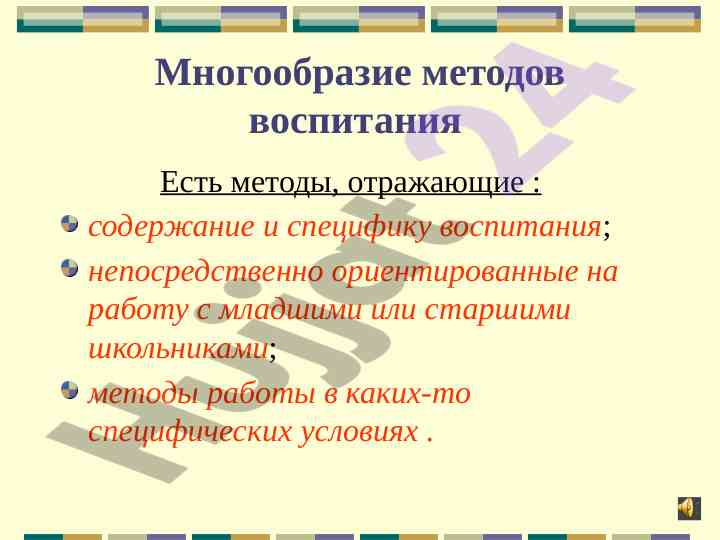 Многообразие методов воспитания

Есть методы, отражающие :

содержание и специфику воспитания;

непосредственно ориентированные на работу с младшими или старшими школьниками;

методы работы в каких-то специфических условиях .

Hujjat24